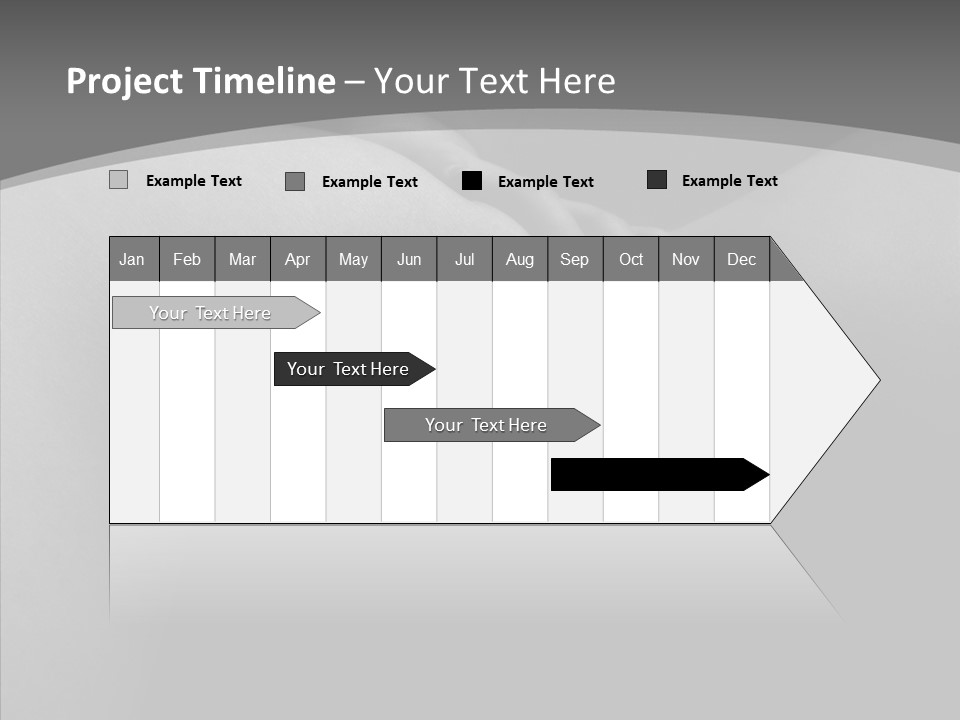 Project Timeline – Your Text Here

Example Text Example Text Example Text Example Text

| Jan | Feb | Mar | Apr | May | Jun | Jul | Aug | Sep | Oct | Nov | Dec |
|---|---|---|---|---|---|---|---|---|---|---|---|

Your Text Here

Your Text Here

Your Text Here